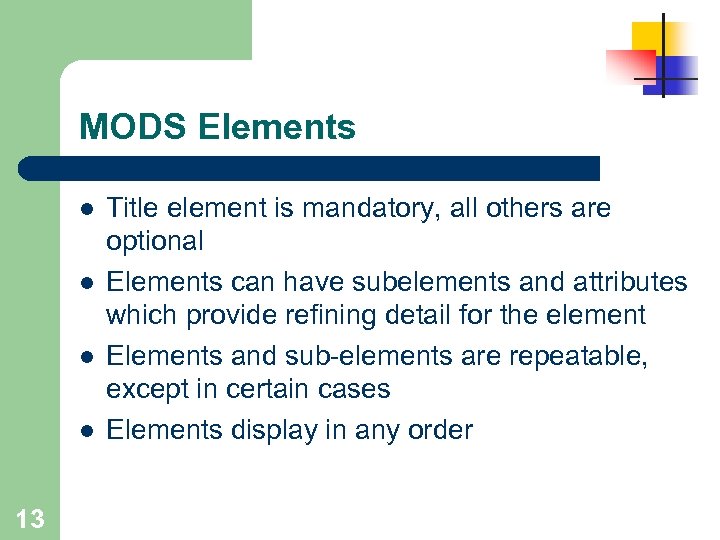 MODS Elements

- Title element is mandatory, all others are optional
- Elements can have subelements and attributes which provide refining detail for the element
- Elements and sub-elements are repeatable, except in certain cases
- Elements display in any order

13